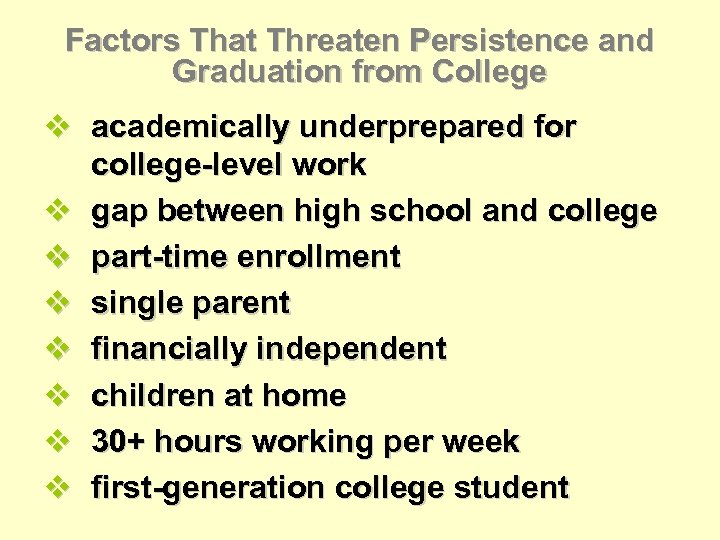 Factors That Threaten Persistence and Graduation from College

❖ academically underprepared for college-level work
❖ gap between high school and college
❖ part-time enrollment
❖ single parent
❖ financially independent
❖ children at home
❖ 30+ hours working per week
❖ first-generation college student